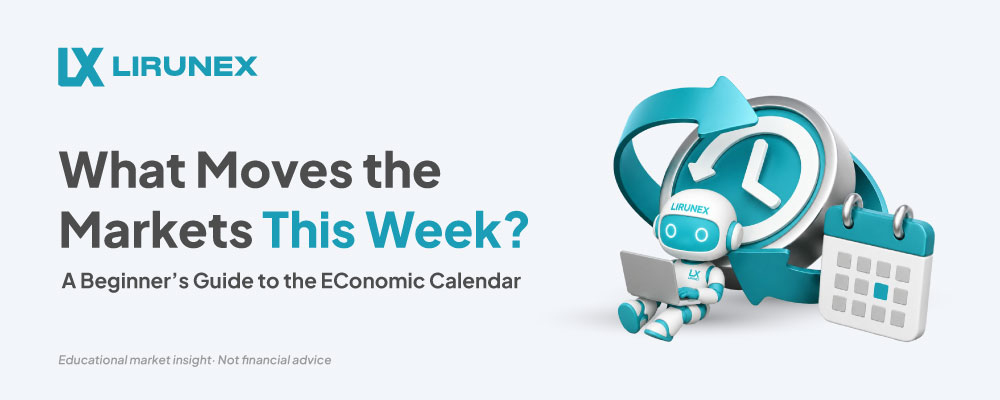 LX LIRUNEX

What Moves the Markets This Week?

A Beginner's Guide to the EConomic Calendar

Educational market insight· Not financial advice

LIRUNEX

LX